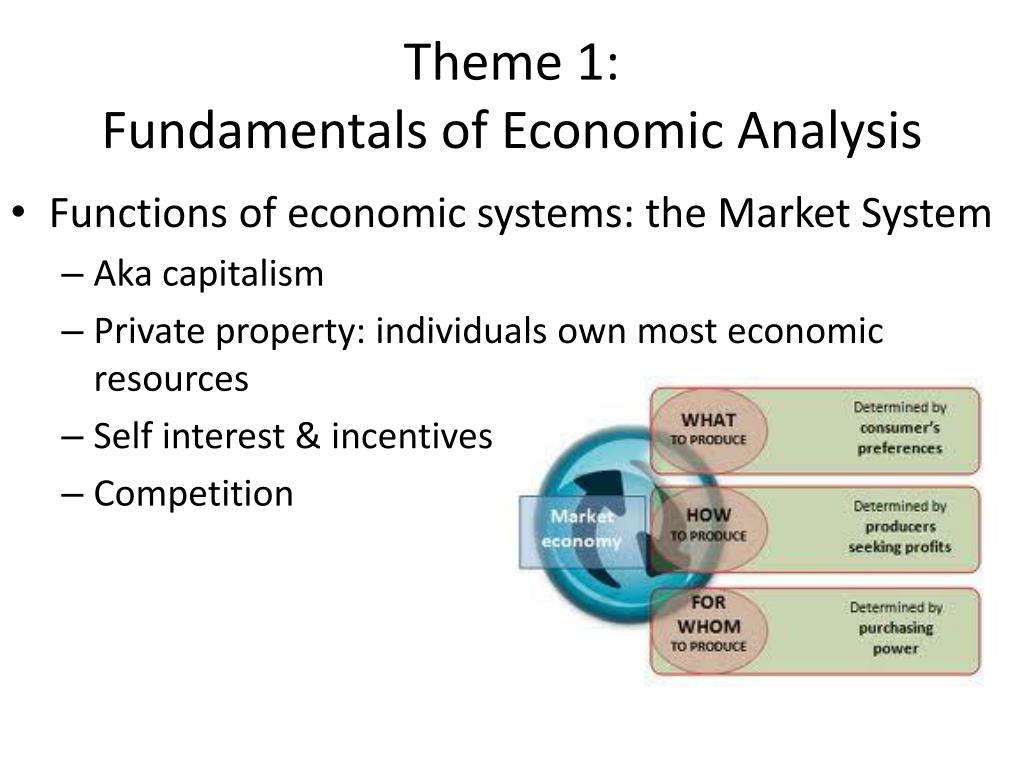 Theme 1:
Fundamentals of Economic Analysis

• Functions of economic systems: the Market System
– Aka capitalism
– Private property: individuals own most economic resources
– Self interest & incentives
– Competition

Market economy

WHAT
TO PRODUCE
Determined by consumer's preferences

HOW
TO PRODUCE
Determined by producers seeking profits

FOR WHOM
TO PRODUCE
Determined by purchasing power